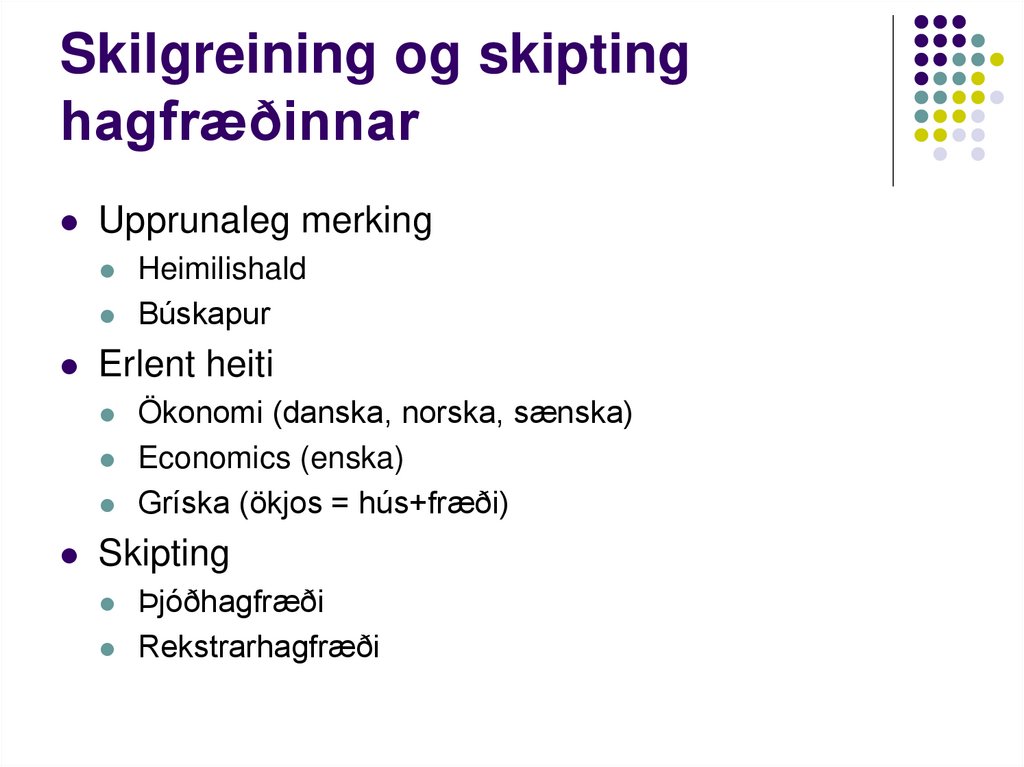 Skilgreining og skipting hagfræðinnar

- Upprunaleg merking
  - Heimilishald
  - Búskapur
- Erlent heiti
  - Ökonomi (danska, norska, sænska)
  - Economics (enska)
  - Gríska (ökjos = hús+fræði)
- Skipting
  - Þjóðhagfræði
  - Rekstrarhagfræði